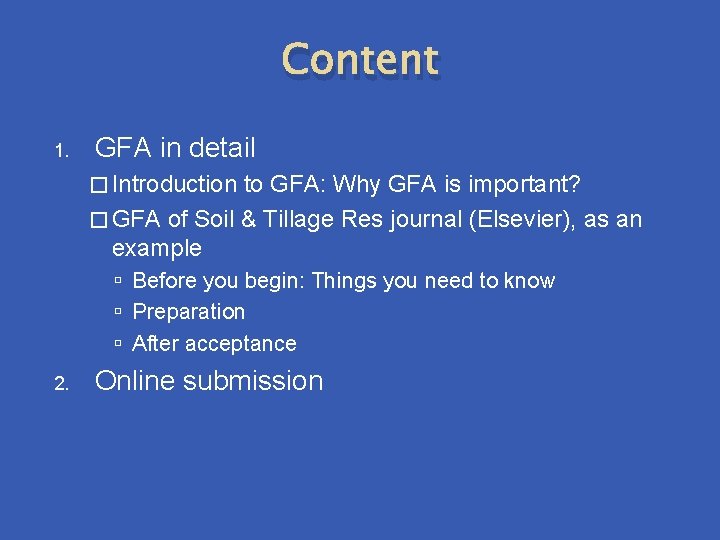 Content

1. GFA in detail

Introduction to GFA: Why GFA is important?

GFA of Soil & Tillage Res journal (Elsevier), as an example

Before you begin: Things you need to know

Preparation

After acceptance

2. Online submission